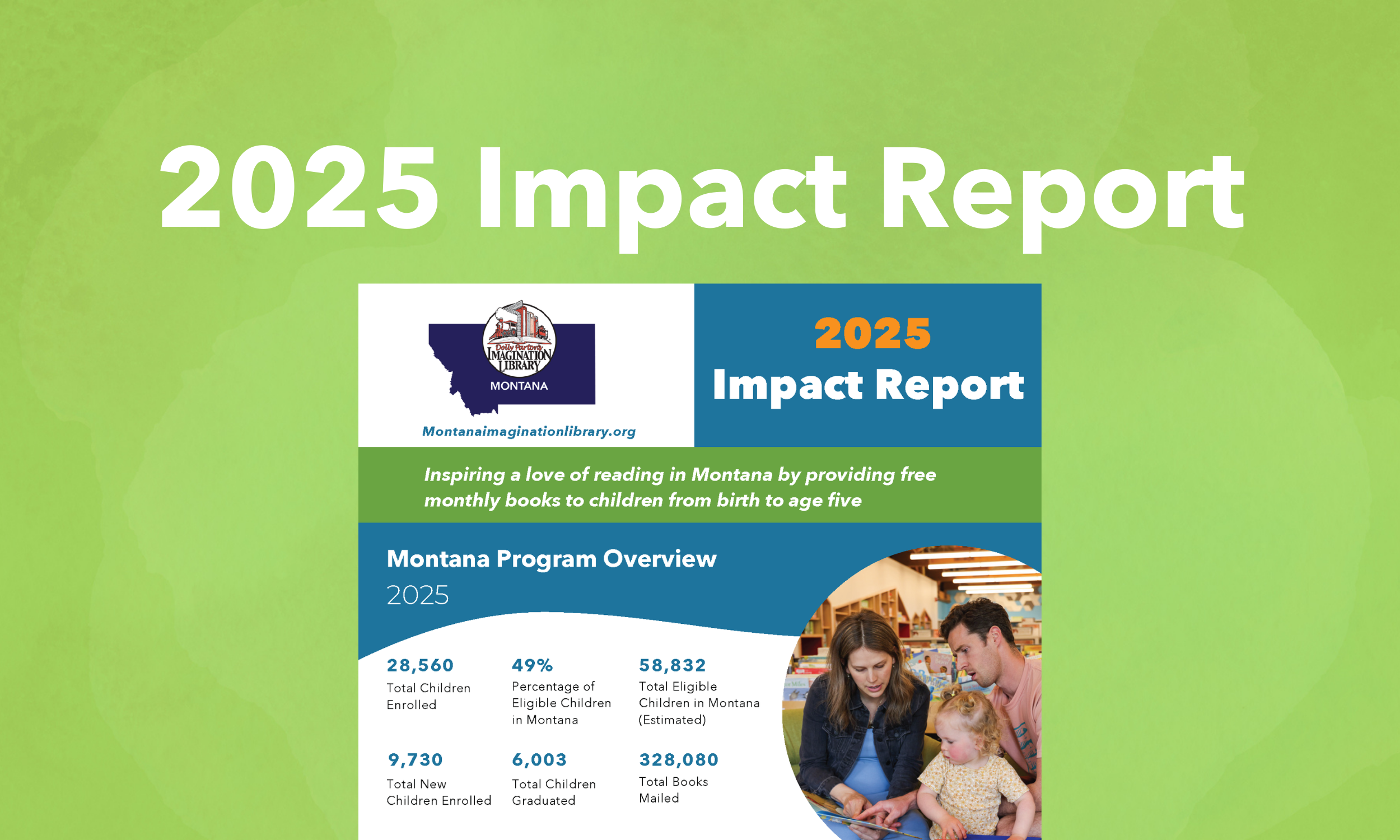 2025 Impact Report

Dolly Parton's IMAGINATION LIBRARY

MONTANA

Montanaimaginationlibrary.org

2025
Impact Report

Inspiring a love of reading in Montana by providing free monthly books to children from birth to age five

Montana Program Overview
2025

28,560
Total Children Enrolled

49%
Percentage of Eligible Children in Montana

58,832
Total Eligible Children in Montana (Estimated)

9,730
Total New Children Enrolled

6,003
Total Children Graduated

328,080
Total Books Mailed